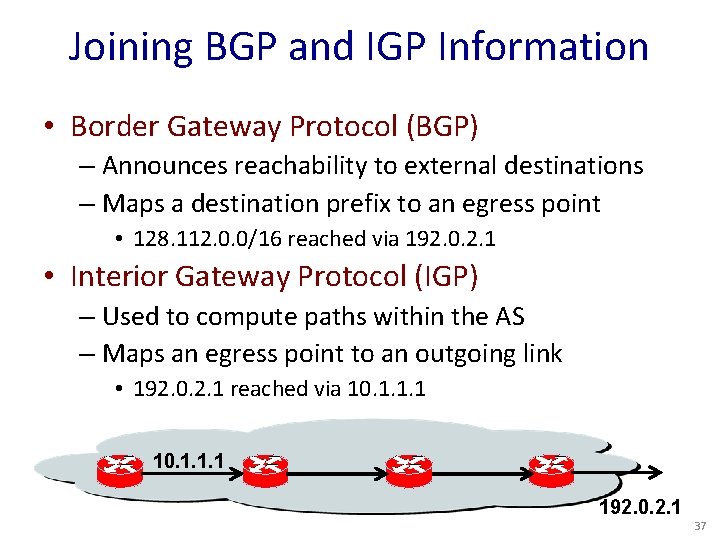 Joining BGP and IGP Information

• Border Gateway Protocol (BGP)
– Announces reachability to external destinations
– Maps a destination prefix to an egress point
• 128.112.0.0/16 reached via 192.0.2.1

• Interior Gateway Protocol (IGP)
– Used to compute paths within the AS
– Maps an egress point to an outgoing link
• 192.0.2.1 reached via 10.1.1.1

10.1.1.1

192.0.2.1

37